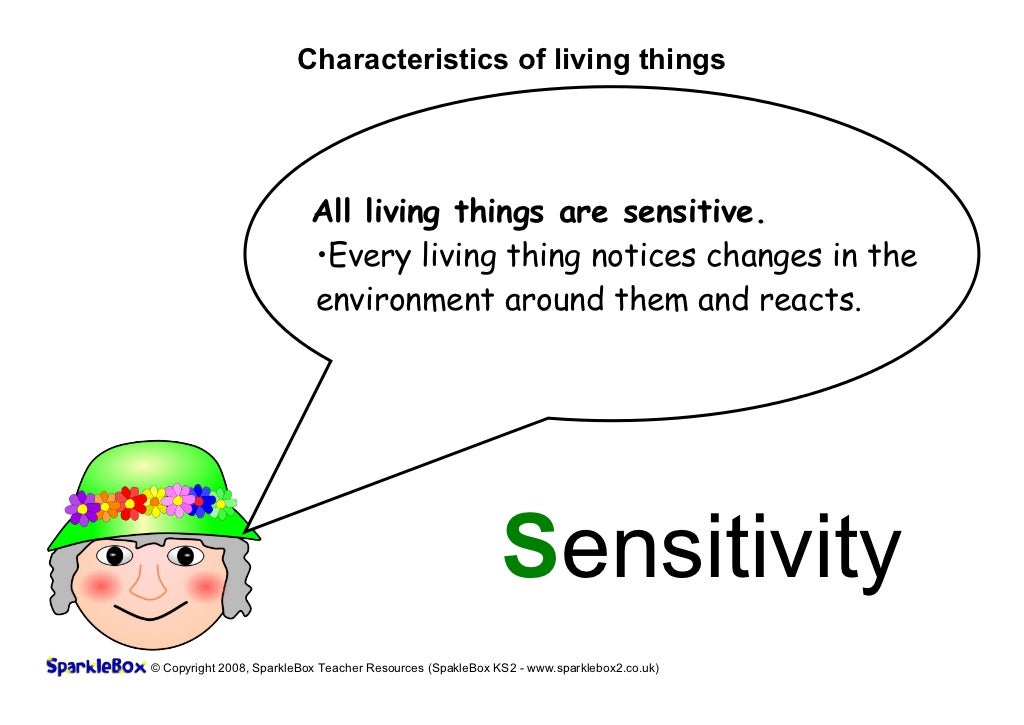 Characteristics of living things

All living things are sensitive.
•Every living thing notices changes in the environment around them and reacts.

Sensitivity

SparkleBox © Copyright 2008, SparkleBox Teacher Resources (SpakleBox KS2 - www.sparklebox2.co.uk)